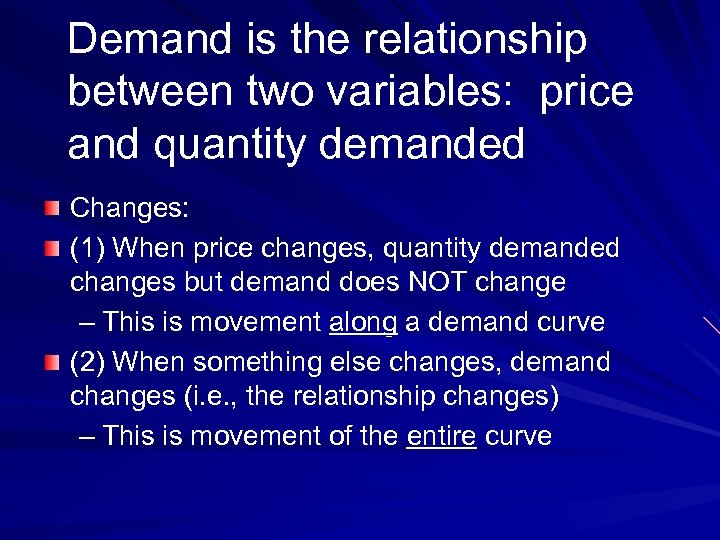 Demand is the relationship between two variables:  price and quantity demanded

Changes:

(1) When price changes, quantity demanded changes but demand does NOT change

– This is movement along a demand curve

(2) When something else changes, demand changes (i.e., the relationship changes)

– This is movement of the entire curve